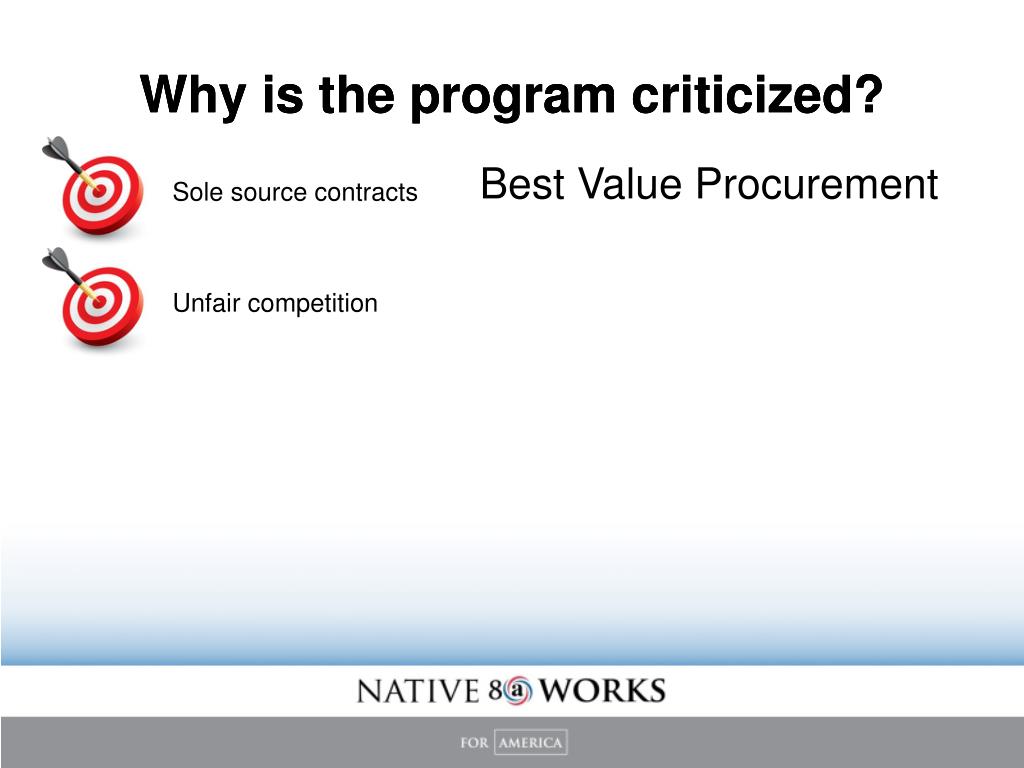 Why is the program criticized?

Sole source contracts

Best Value Procurement

Unfair competition

NATIVE 8(a) WORKS

FOR AMERICA